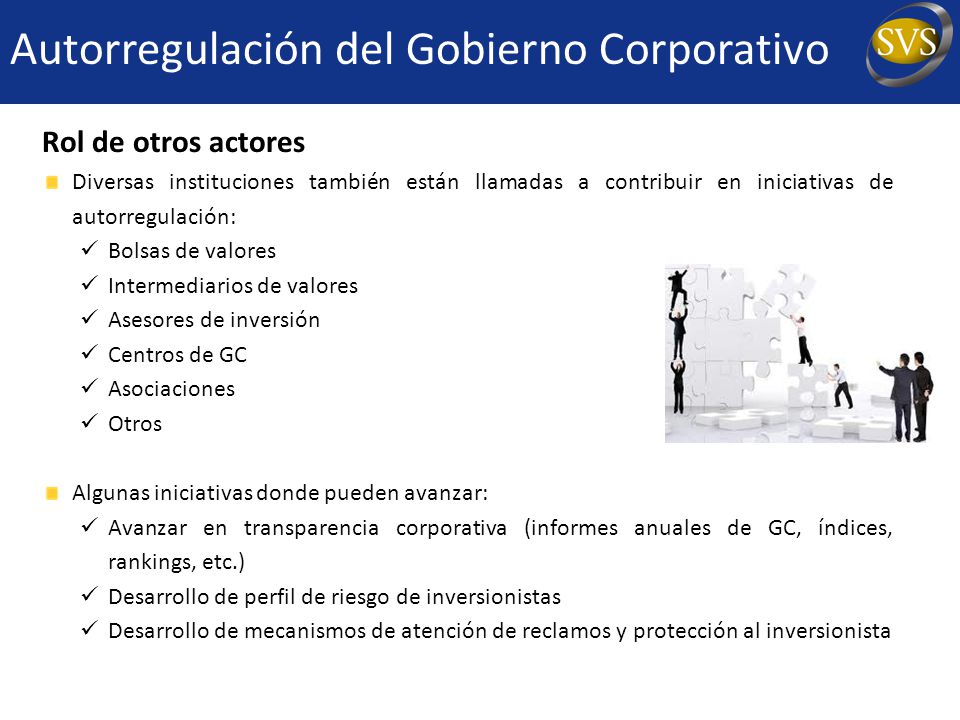 Autorregulación del Gobierno Corporativo

SVS

Rol de otros actores

Diversas instituciones también están llamadas a contribuir en iniciativas de autorregulación:

✓ Bolsas de valores
✓ Intermediarios de valores
✓ Asesores de inversión
✓ Centros de GC
✓ Asociaciones
✓ Otros

Algunas iniciativas donde pueden avanzar:

✓ Avanzar en transparencia corporativa (informes anuales de GC, índices, rankings, etc.)
✓ Desarrollo de perfil de riesgo de inversionistas
✓ Desarrollo de mecanismos de atención de reclamos y protección al inversionista